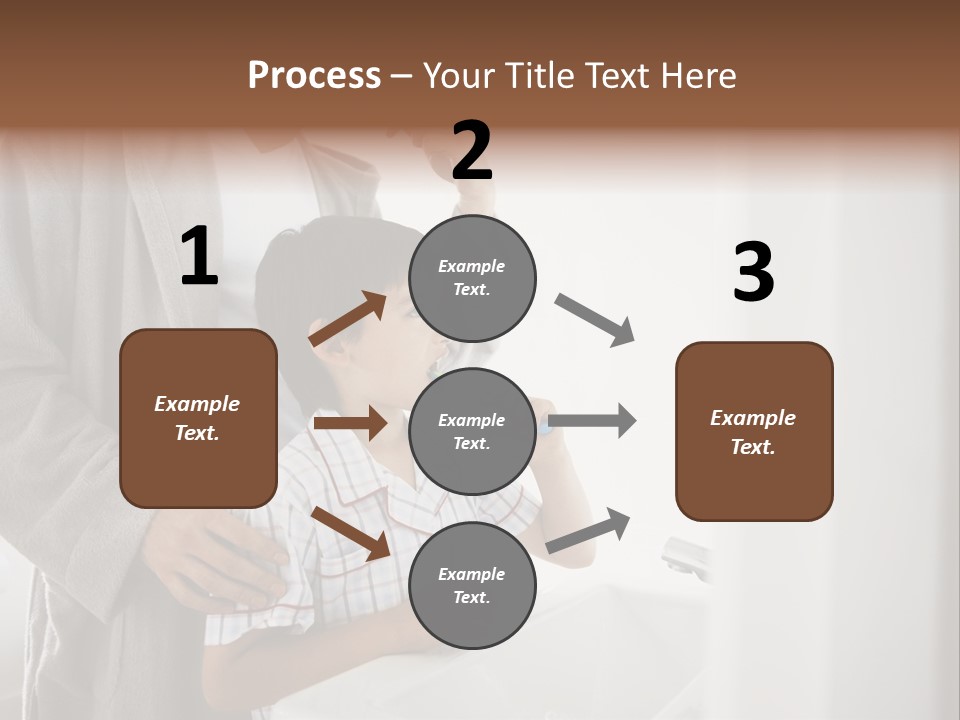 Process – Your Title Text Here

1

Example Text.

2

Example Text.

Example Text.

Example Text.

3

Example Text.